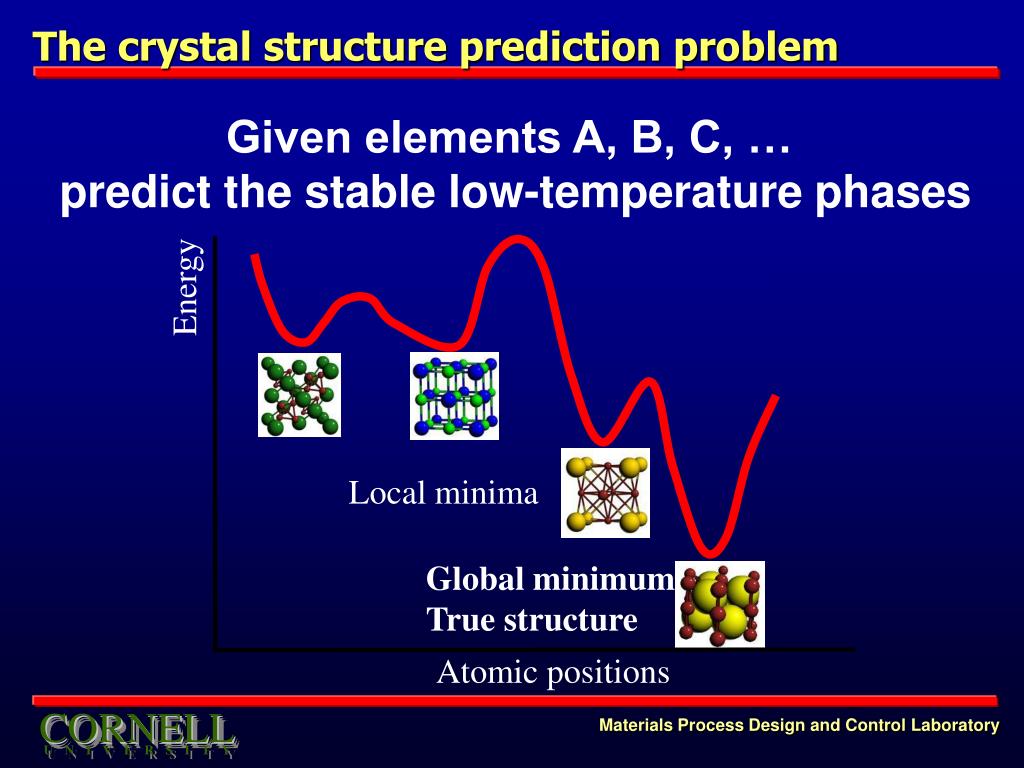 The crystal structure prediction problem

Given elements A, B, C, …
predict the stable low-temperature phases

Energy

Local minima

Global minimum
True structure

Atomic positions

CORNELL
UNIVERSITY

Materials Process Design and Control Laboratory